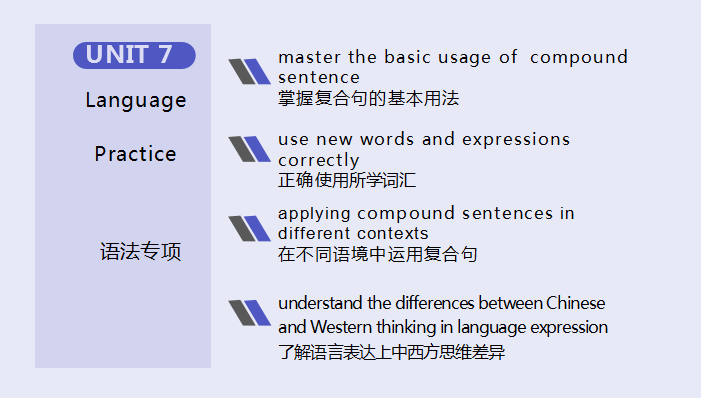 UNIT 7

Language

Practice

语法专项

master the basic usage of compound sentence
掌握复合句的基本用法

use new words and expressions correctly
正确使用所学词汇

applying compound sentences in different contexts
在不同语境中运用复合句

understand the differences between Chinese and Western thinking in language expression
了解语言表达上中西方思维差异